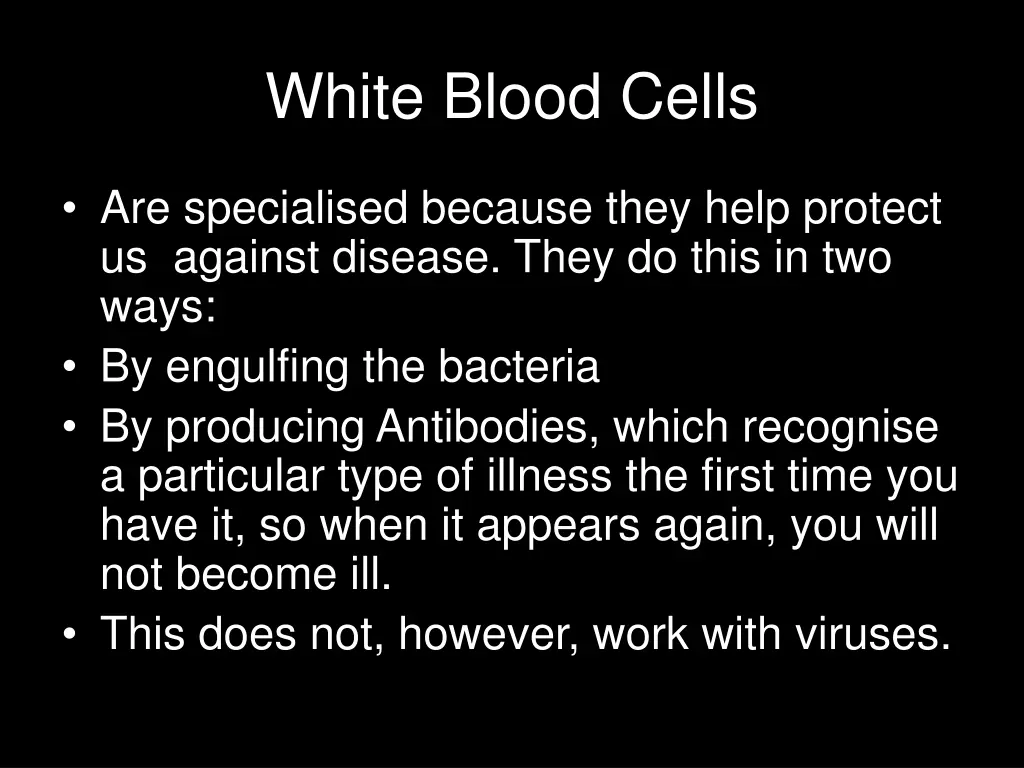 White Blood Cells

• Are specialised because they help protect us against disease. They do this in two ways:
• By engulfing the bacteria
• By producing Antibodies, which recognise a particular type of illness the first time you have it, so when it appears again, you will not become ill.
• This does not, however, work with viruses.